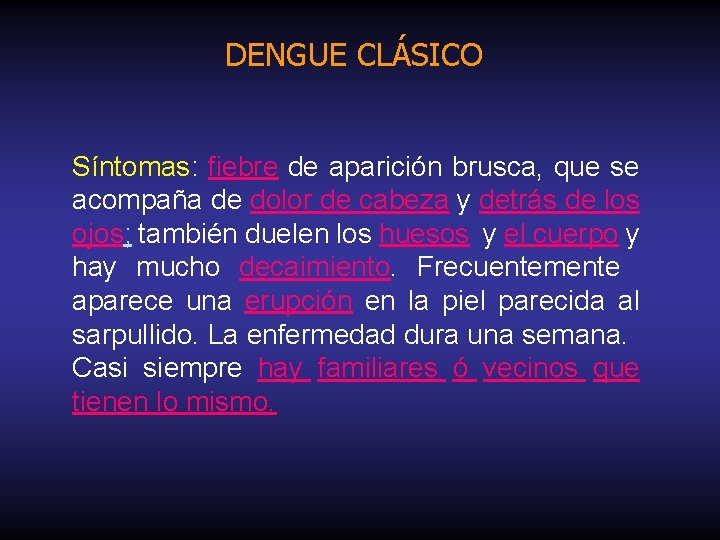 DENGUE CLÁSICO

Síntomas: fiebre de aparición brusca, que se acompaña de dolor de cabeza y detrás de los ojos; también duelen los huesos y el cuerpo y hay mucho decaimiento. Frecuentemente aparece una erupción en la piel parecida al sarpullido. La enfermedad dura una semana. Casi siempre hay familiares ó vecinos que tienen lo mismo.